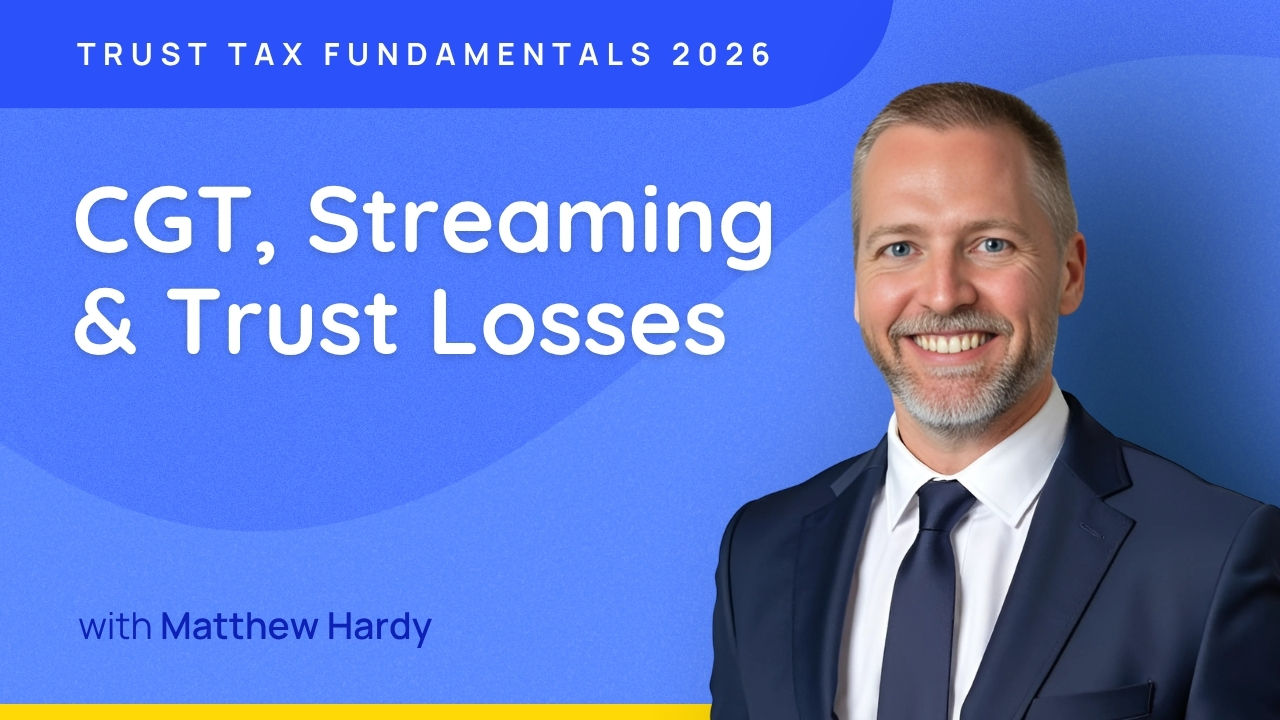 TRUST TAX FUNDAMENTALS 2026

CGT, Streaming & Trust Losses

with Matthew Hardy